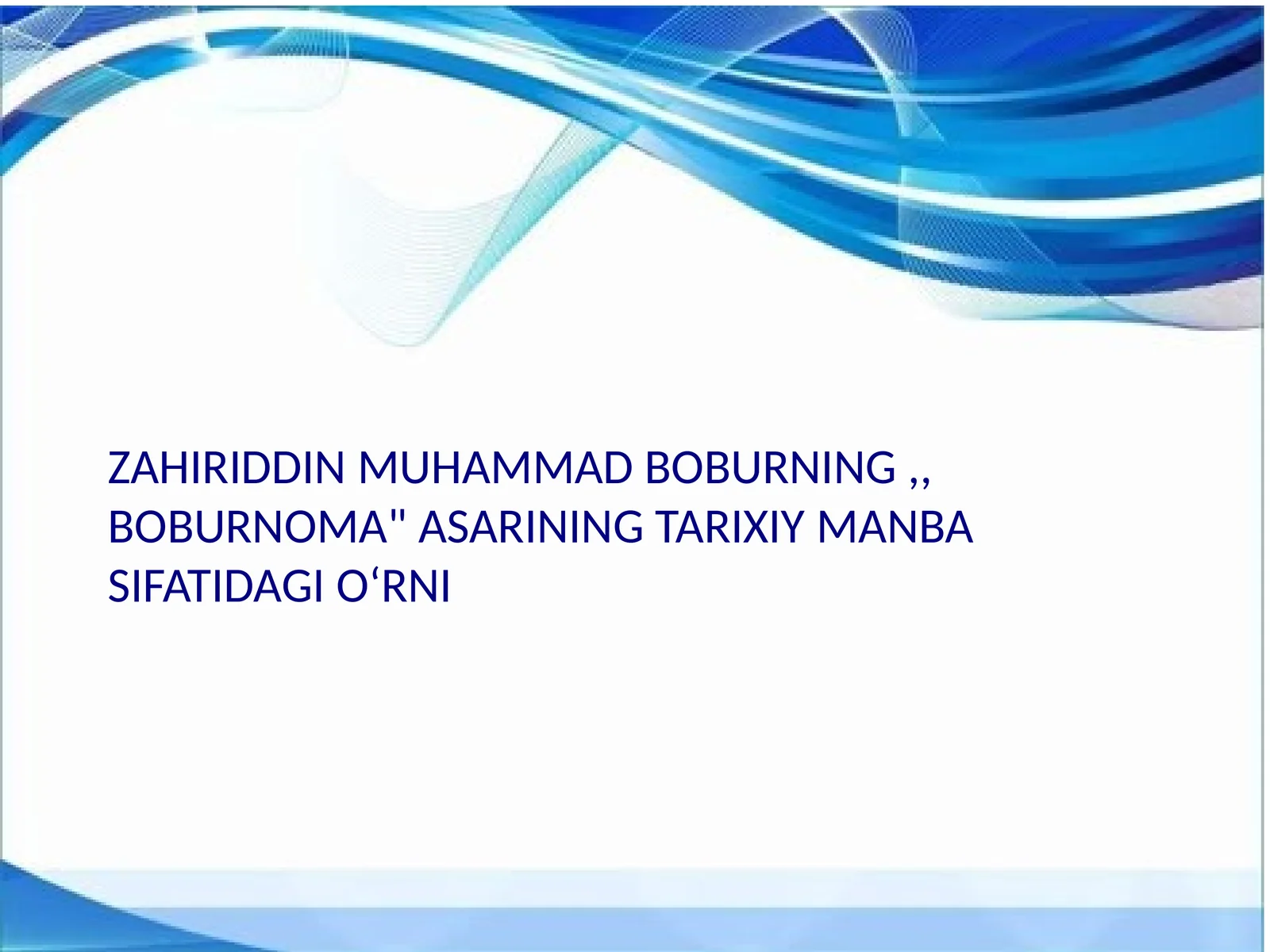 ZAHIRIDDIN MUHAMMAD BOBURNING ,, BOBURNOMA" ASARINING TARIXIY MANBA SIFATIDAGI O‘RNI